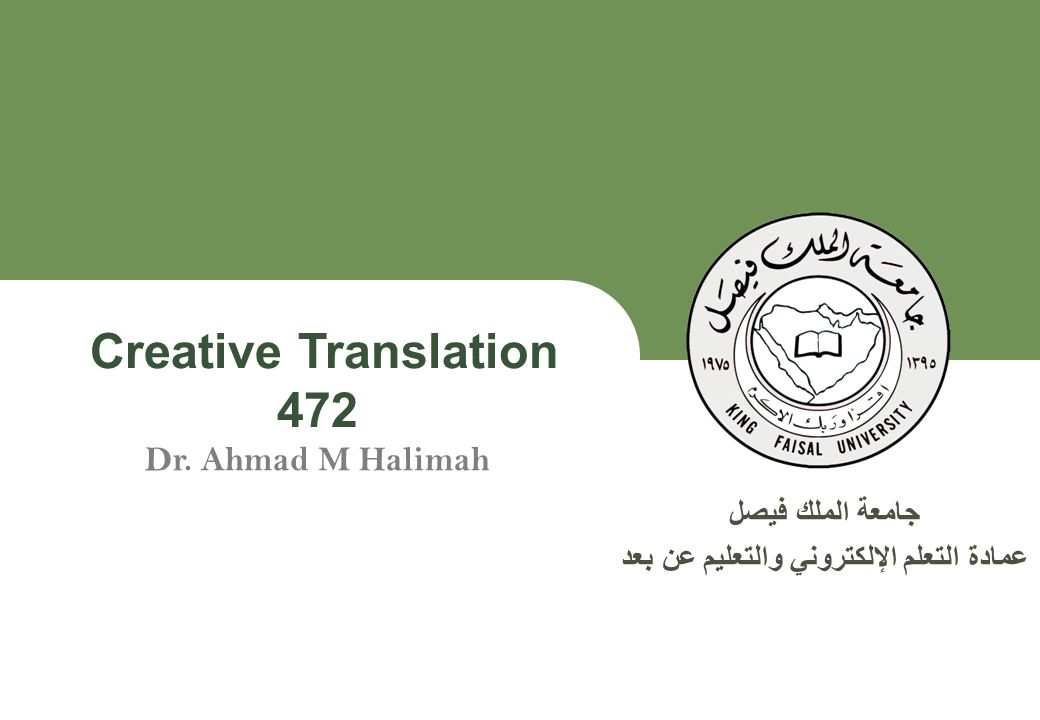 Creative Translation 472

Dr. Ahmad M Halimah

جامعة الملك فيصل

١٩٧٥ ١٣٩٥

اقرأ وربك الأكرم

KING FAISAL UNIVERSITY

جامعة الملك فيصل

عمادة التعلم الإلكتروني والتعليم عن بعد